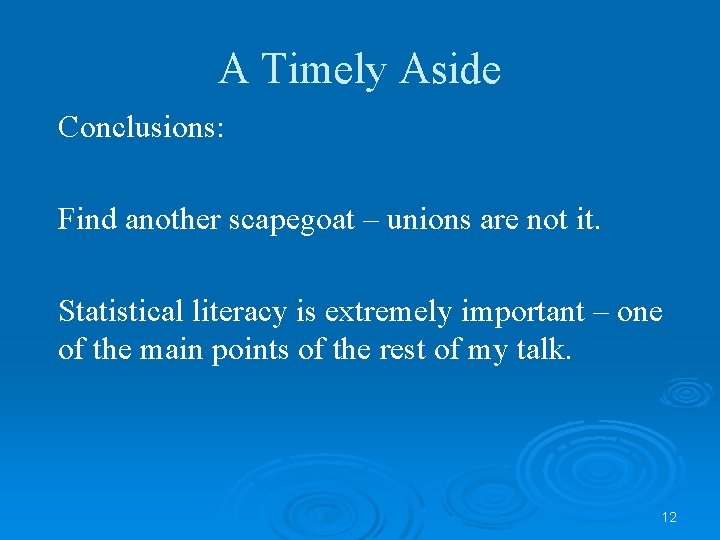 A Timely Aside

Conclusions:

Find another scapegoat – unions are not it.

Statistical literacy is extremely important – one of the main points of the rest of my talk.

12